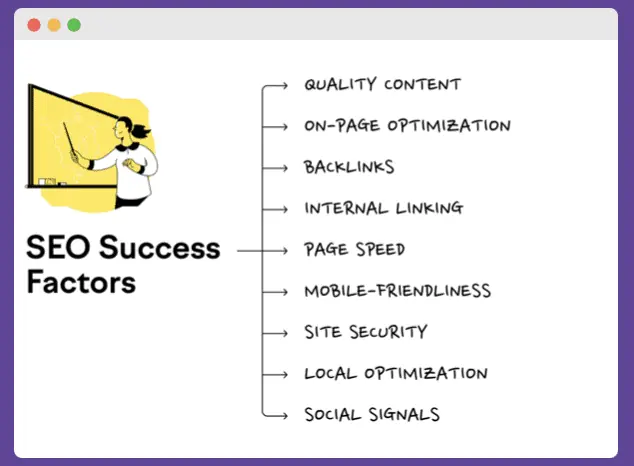 SEO Success Factors

QUALITY CONTENT
ON-PAGE OPTIMIZATION
BACKLINKS
INTERNAL LINKING
PAGE SPEED
MOBILE-FRIENDLINESS
SITE SECURITY
LOCAL OPTIMIZATION
SOCIAL SIGNALS